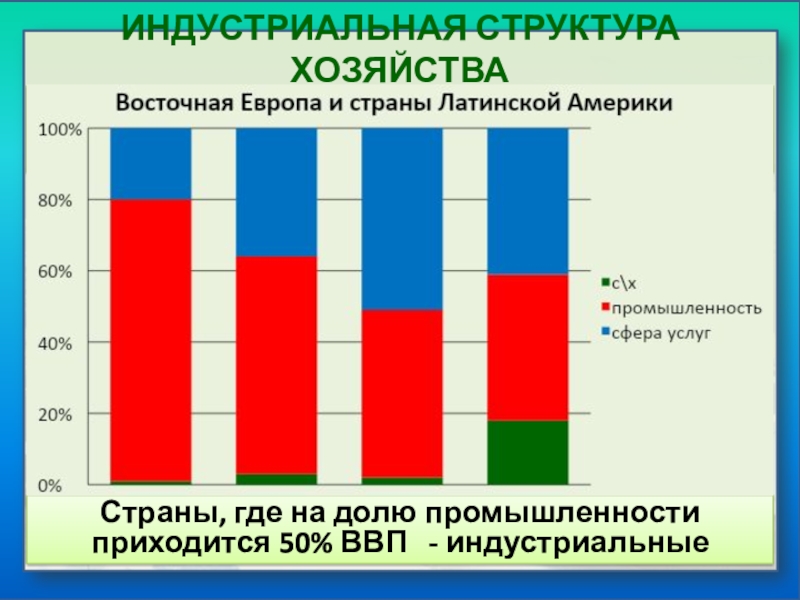 ИНДУСТРИАЛЬНАЯ СТРУКТУРА ХОЗЯЙСТВА

Восточная Европа и страны Латинской Америки

100%
80%
60%
40%
20%
0%

с\х
промышленность
сфера услуг

Страны, где на долю промышленности приходится 50% ВВП - индустриальные